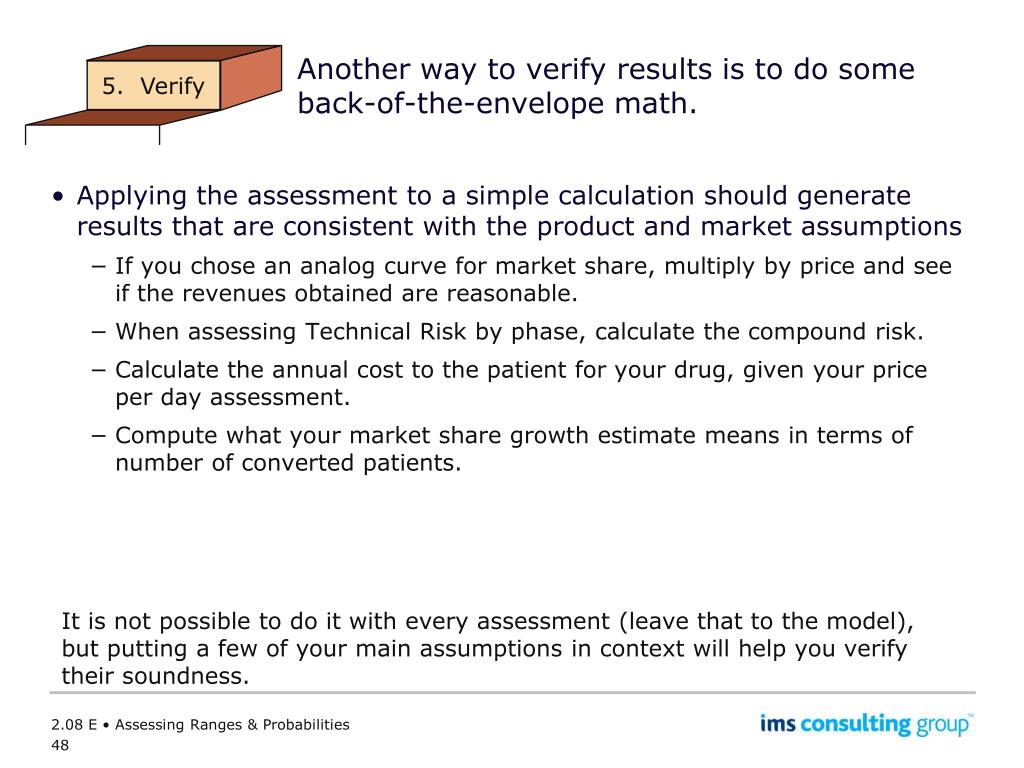 5. Verify

Another way to verify results is to do some back-of-the-envelope math.

• Applying the assessment to a simple calculation should generate results that are consistent with the product and market assumptions
− If you chose an analog curve for market share, multiply by price and see if the revenues obtained are reasonable.
− When assessing Technical Risk by phase, calculate the compound risk.
− Calculate the annual cost to the patient for your drug, given your price per day assessment.
− Compute what your market share growth estimate means in terms of number of converted patients.

It is not possible to do it with every assessment (leave that to the model), but putting a few of your main assumptions in context will help you verify their soundness.

2.08 E • Assessing Ranges & Probabilities
48

ims consulting group™